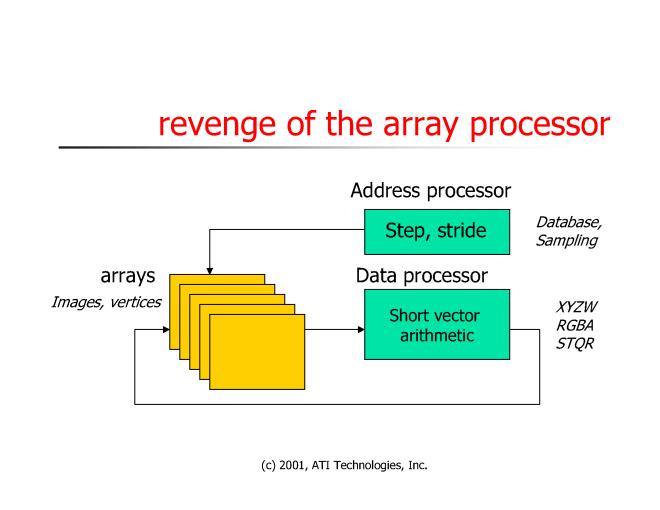 revenge of the array processor

Address processor

Step, stride

Database,
Sampling

arrays

Images, vertices

Data processor

Short vector arithmetic

XYZW
RGBA
STQR

(c) 2001, ATI Technologies, Inc.